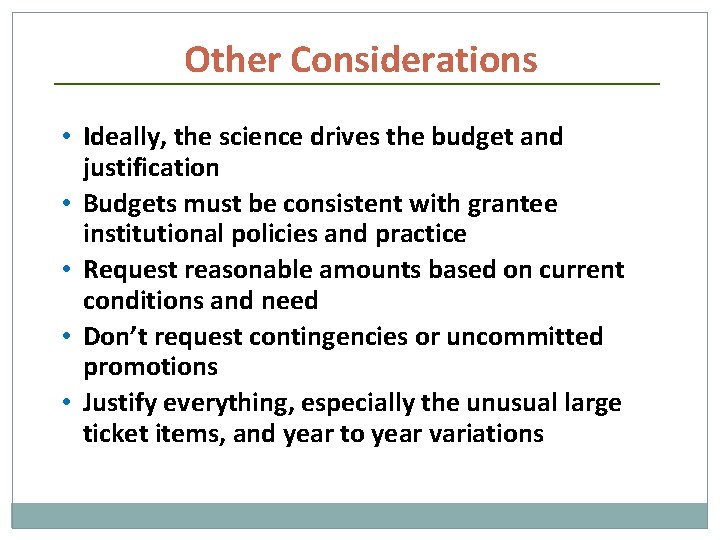 Other Considerations

• Ideally, the science drives the budget and justification
• Budgets must be consistent with grantee institutional policies and practice
• Request reasonable amounts based on current conditions and need
• Don't request contingencies or uncommitted promotions
• Justify everything, especially the unusual large ticket items, and year to year variations